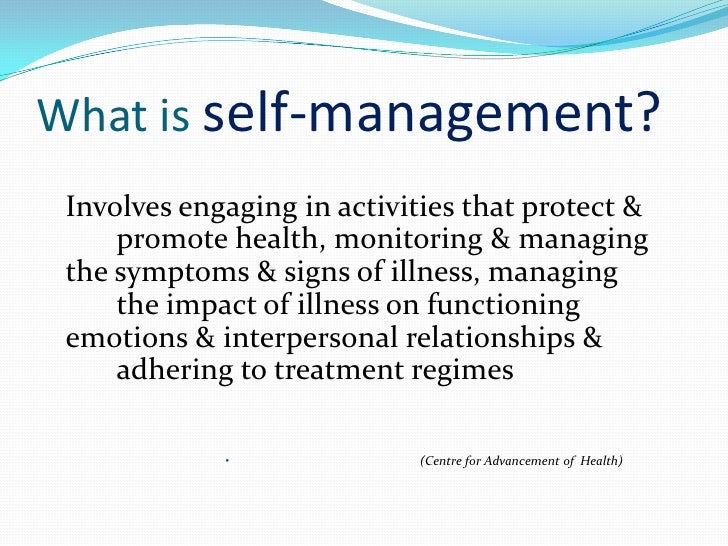 What is self-management?

Involves engaging in activities that protect & promote health, monitoring & managing the symptoms & signs of illness, managing the impact of illness on functioning emotions & interpersonal relationships & adhering to treatment regimes

(Centre for Advancement of Health)